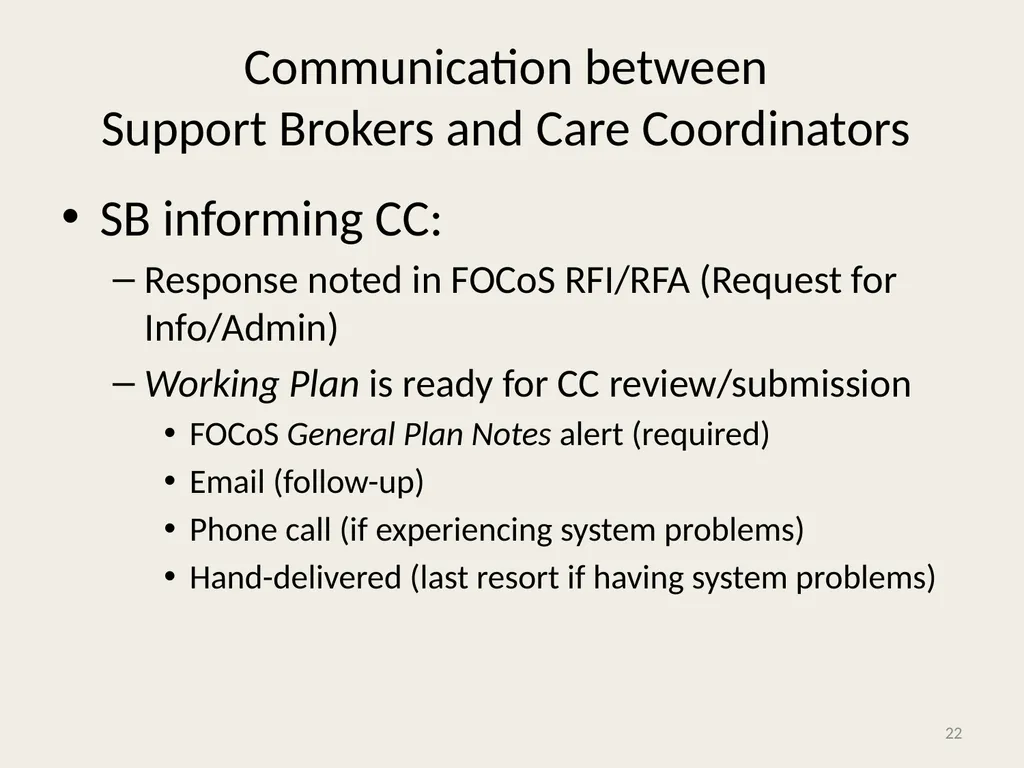 Communication between
Support Brokers and Care Coordinators

• SB informing CC:
– Response noted in FOCoS RFI/RFA (Request for Info/Admin)
– Working Plan is ready for CC review/submission
• FOCoS General Plan Notes alert (required)
• Email (follow-up)
• Phone call (if experiencing system problems)
• Hand-delivered (last resort if having system problems)

22